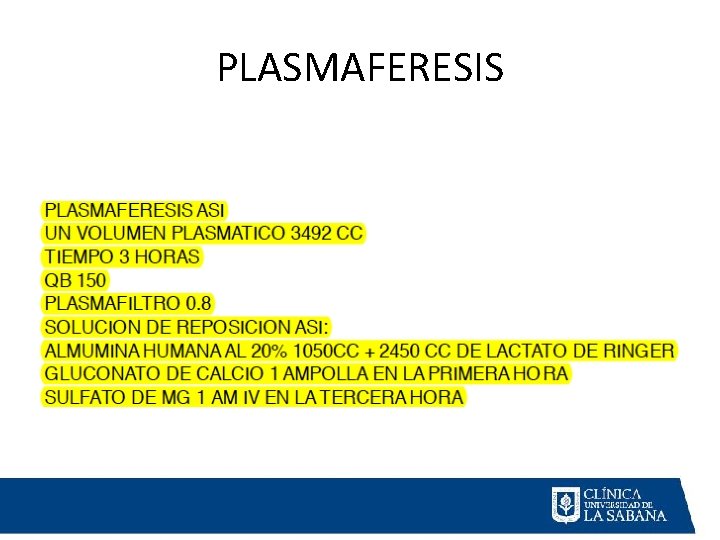 PLASMAFERESIS

PLASMAFERESIS ASI
UN VOLUMEN PLASMATICO 3492 CC
TIEMPO 3 HORAS
QB 150
PLASMAFILTRO 0.8
SOLUCION DE REPOSICION ASI:
ALMUMINA HUMANA AL 20% 1050CC + 2450 CC DE LACTATO DE RINGER
GLUCONATO DE CALCIO 1 AMPOLLA EN LA PRIMERA HORA
SULFATO DE MG 1 AM IV EN LA TERCERA HORA

CLÍNICA
UNIVERSIDAD DE
LA SABANA